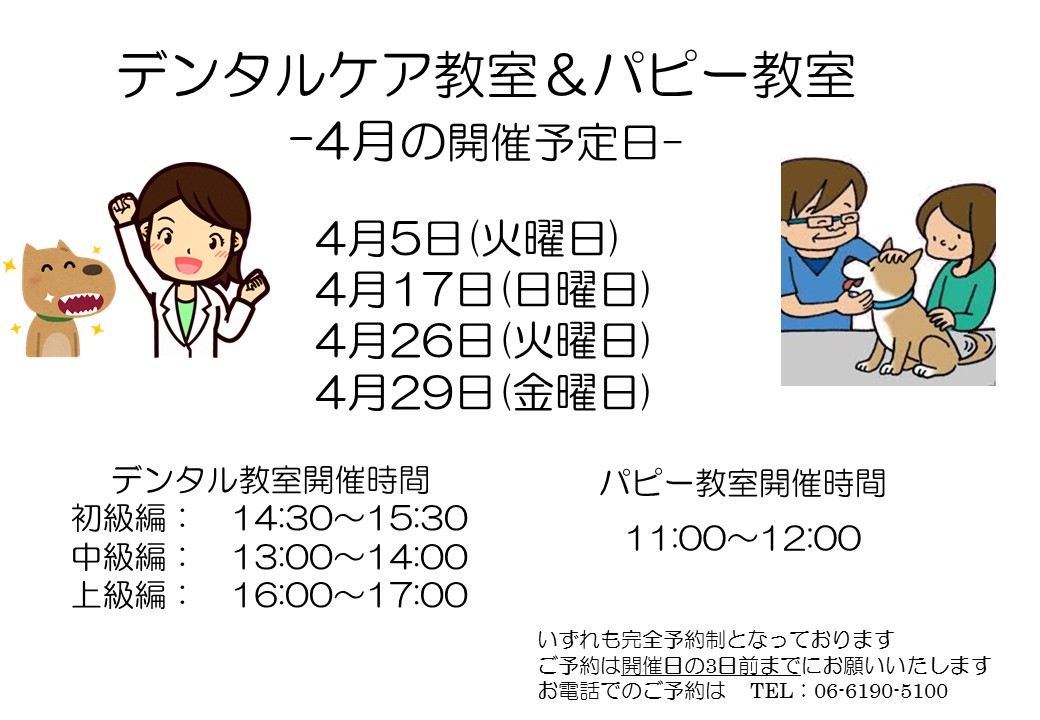 デンタルケア教室＆パピー教室
-4月の開催予定日-

4月5日(火曜日)
4月17日(日曜日)
4月26日(火曜日)
4月29日(金曜日)

デンタル教室開催時間
初級編：　14:30～15:30
中級編：　13:00～14:00
上級編：　16:00～17:00

パピー教室開催時間
11:00～12:00

いずれも完全予約制となっております
ご予約は開催日の3日前までにお願いいたします
お電話でのご予約は　TEL：06-6190-5100